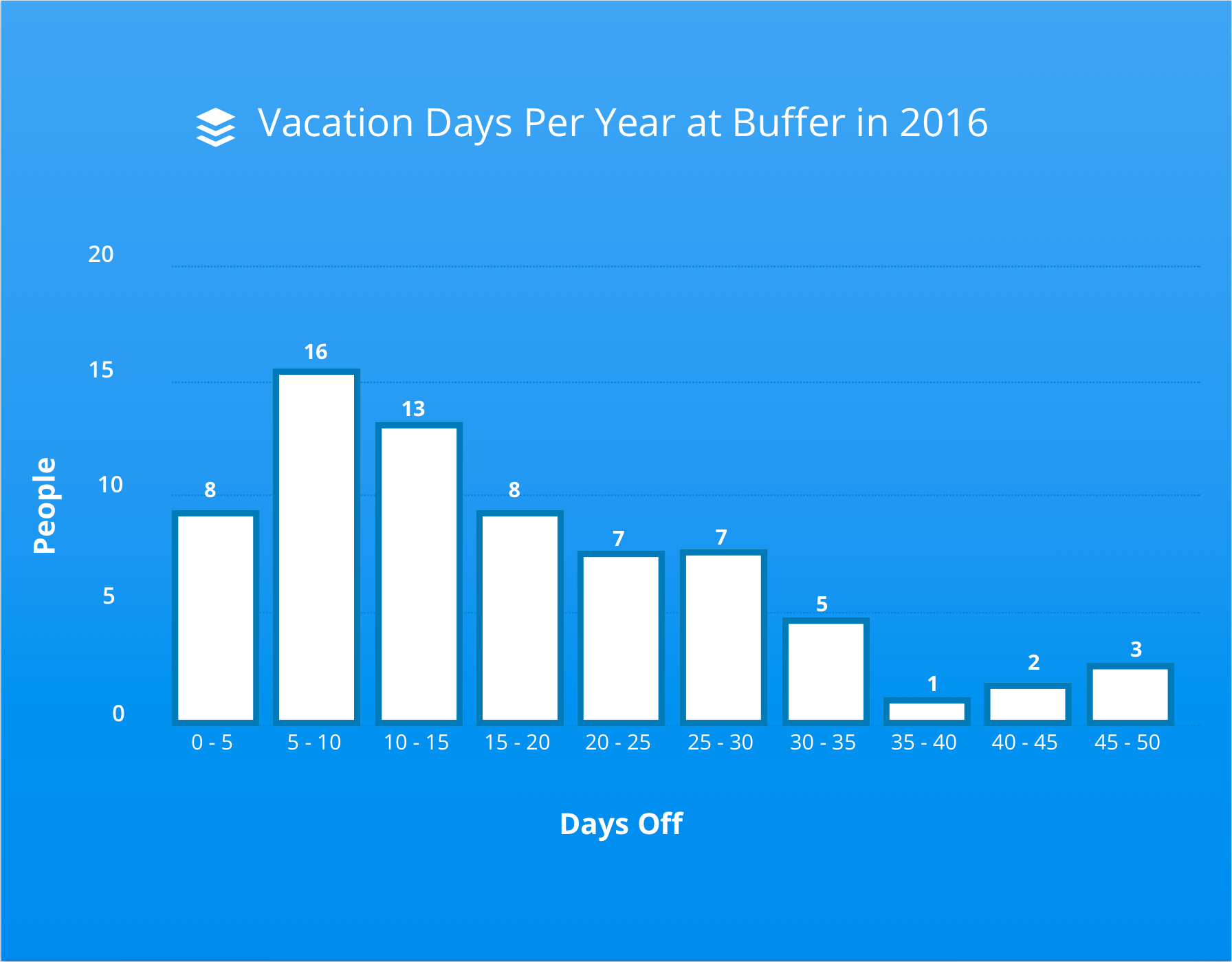 Vacation Days Per Year at Buffer in 2016

People

20
15
10
5
0

8
16
13
8
7
7
5
1
2
3

0 - 5
5 - 10
10 - 15
15 - 20
20 - 25
25 - 30
30 - 35
35 - 40
40 - 45
45 - 50

Days Off